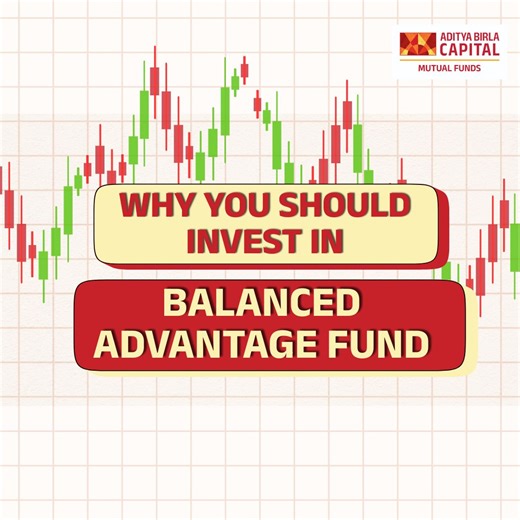 ADITYA BIRLA CAPITAL
MUTUAL FUNDS

WHY YOU SHOULD INVEST IN

BALANCED ADVANTAGE FUND